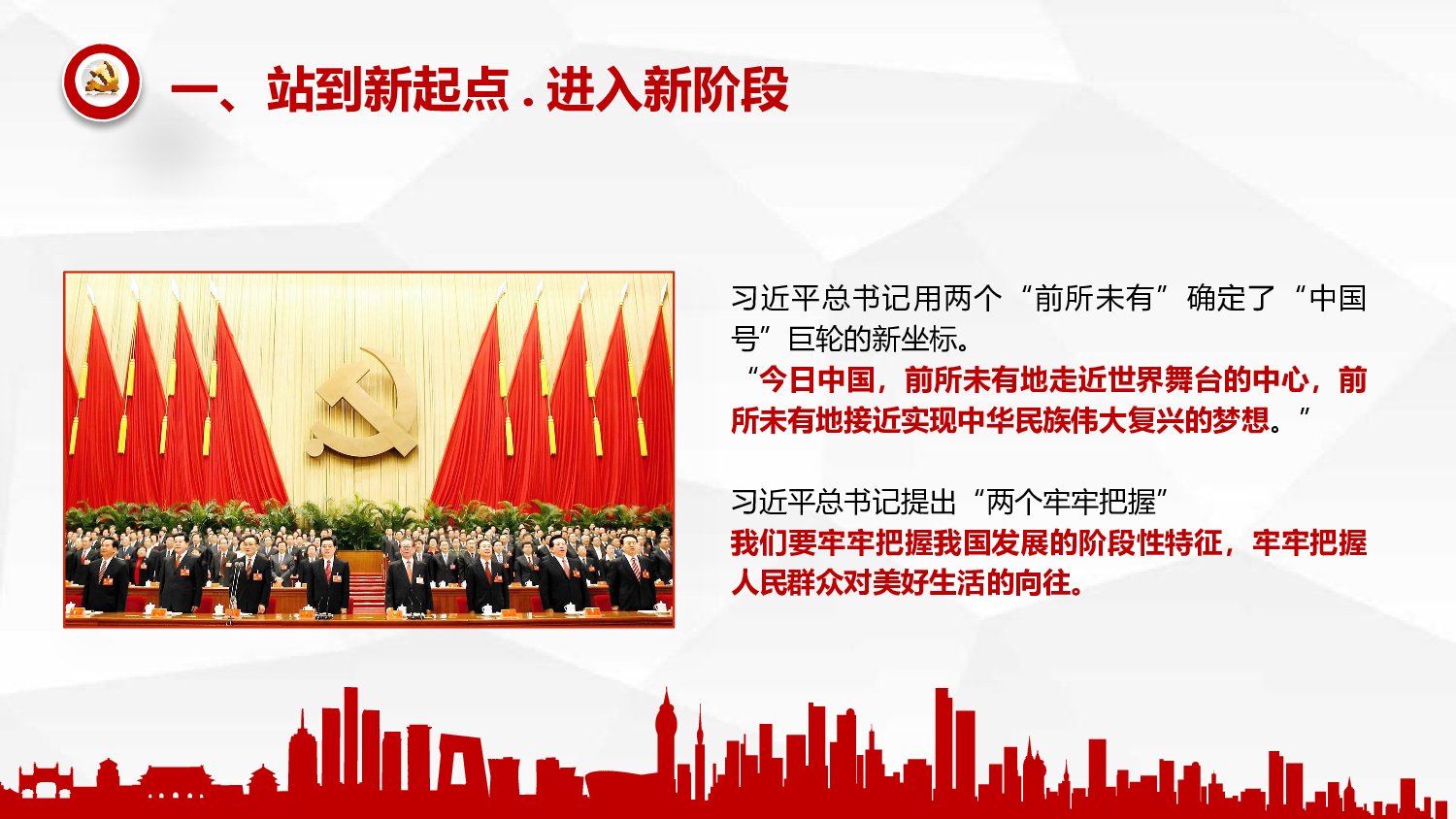 一、站到新起点 . 进入新阶段

习近平总书记用两个“前所未有”确定了“中国号”巨轮的新坐标。
“今日中国，前所未有地走近世界舞台的中心，前所未有地接近实现中华民族伟大复兴的梦想。”

习近平总书记提出“两个牢牢把握”
我们要牢牢把握我国发展的阶段性特征，牢牢把握人民群众对美好生活的向往。